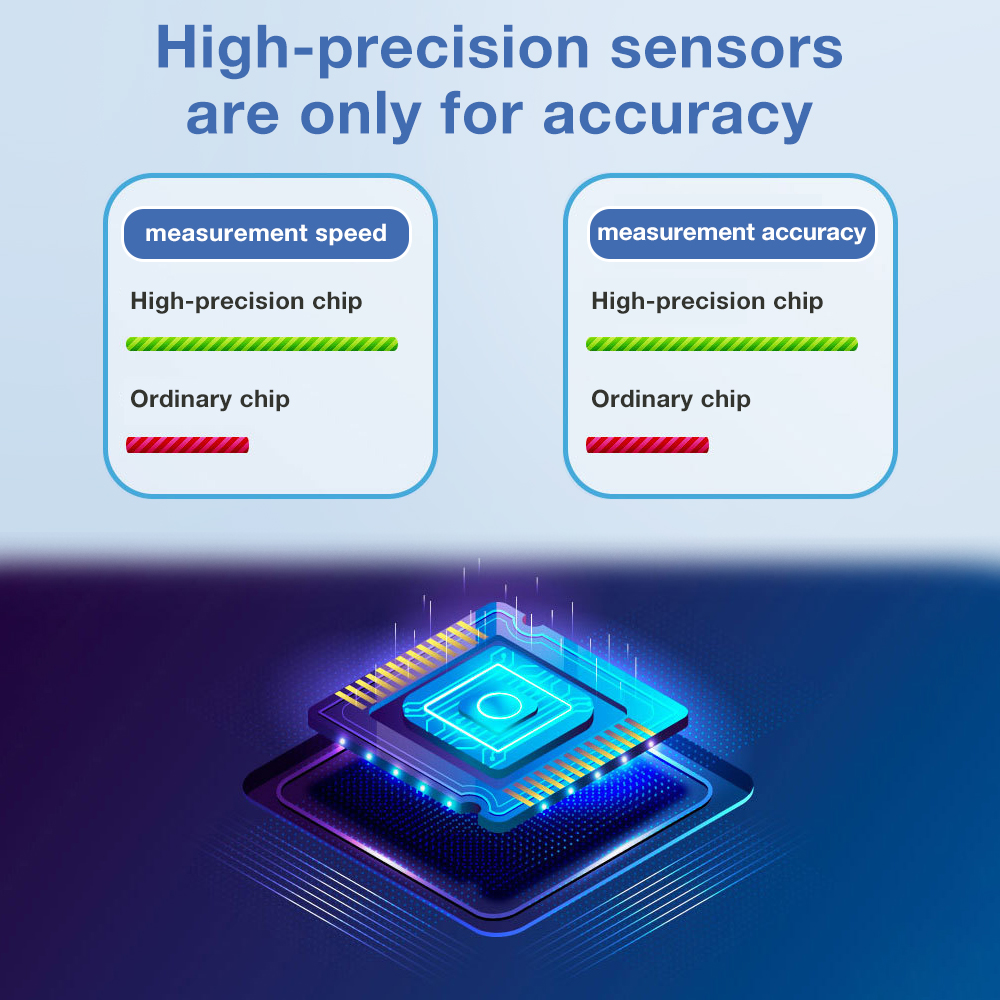 High-precision sensors are only for accuracy

measurement speed

High-precision chip

Ordinary chip

measurement accuracy

High-precision chip

Ordinary chip